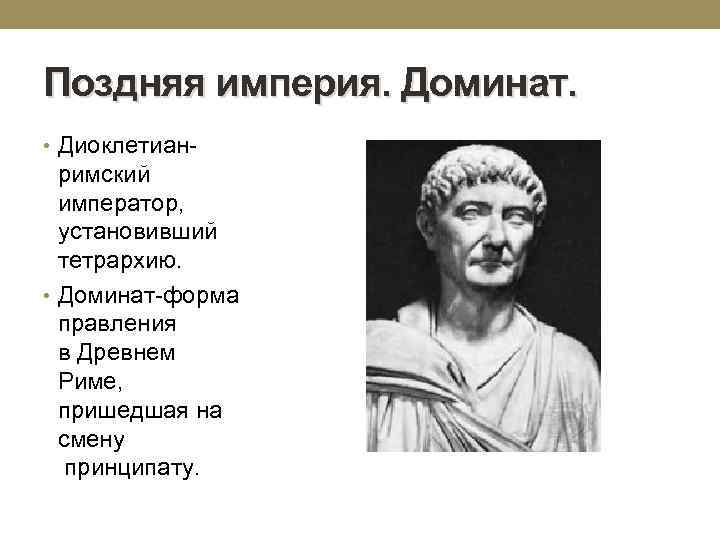 Поздняя империя. Доминат.

• Диоклетиан-римский император, установивший тетрархию.

• Доминат-форма правления в Древнем Риме, пришедшая на смену принципату.